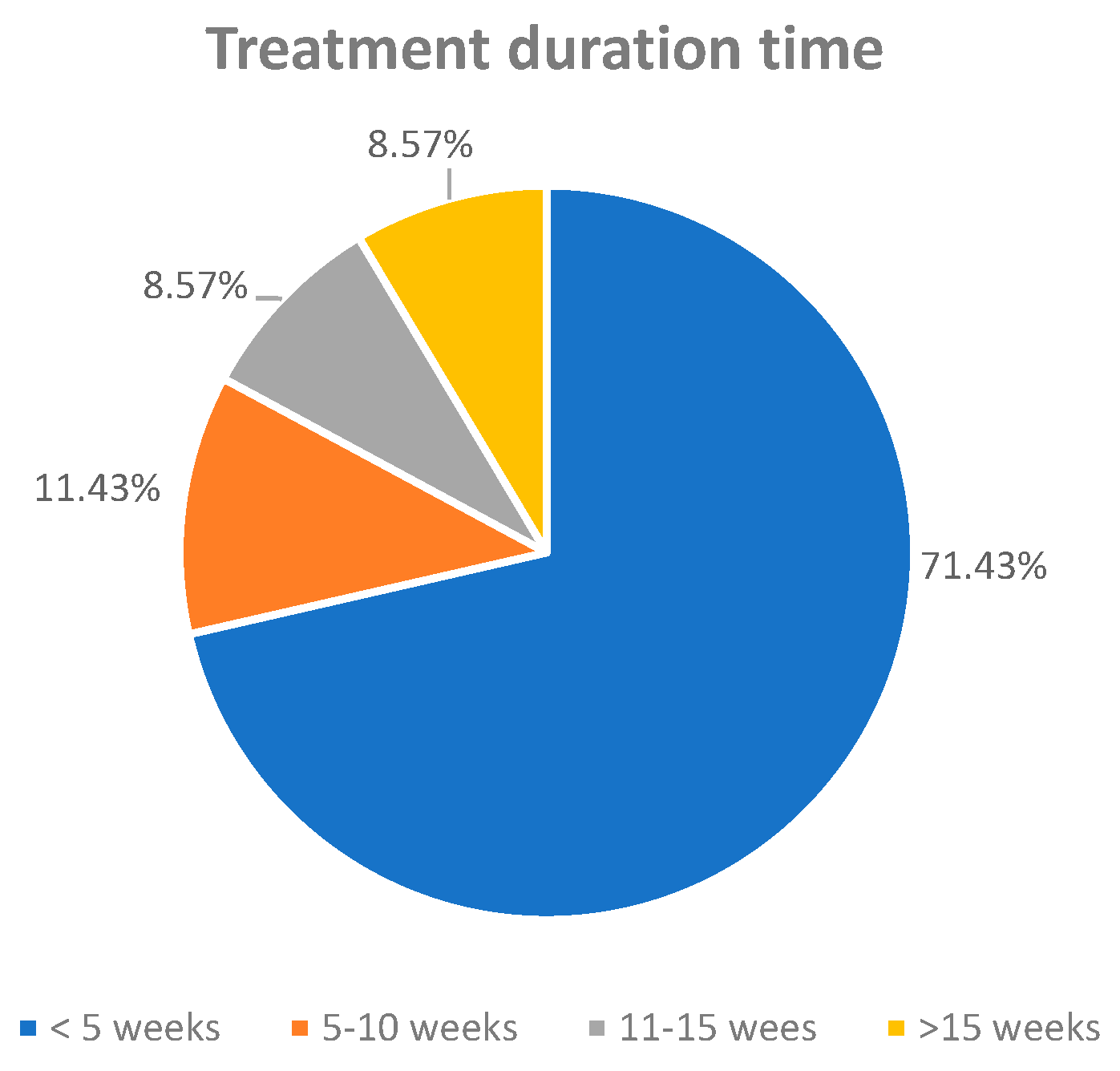 Treatment duration time

8.57%

8.57%

11.43%

71.43%

< 5 weeks  5-10 weeks  11-15 wees  >15 weeks